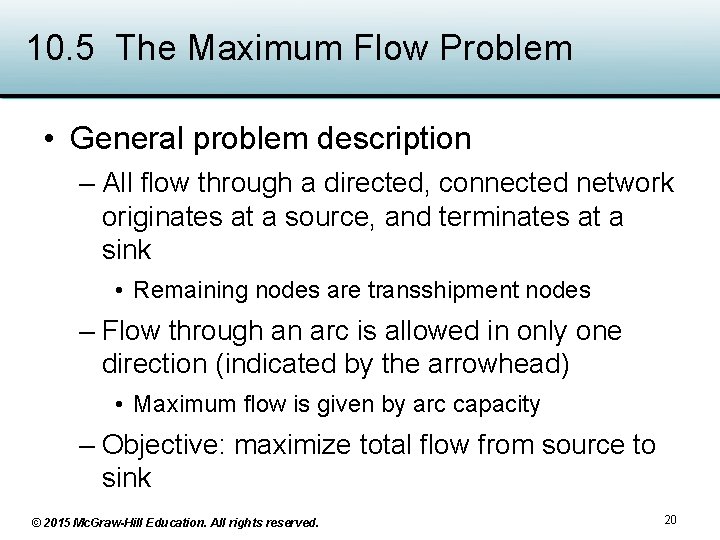 10.5 The Maximum Flow Problem

• General problem description

– All flow through a directed, connected network originates at a source, and terminates at a sink

• Remaining nodes are transshipment nodes

– Flow through an arc is allowed in only one direction (indicated by the arrowhead)

• Maximum flow is given by arc capacity

– Objective: maximize total flow from source to sink

© 2015 McGraw-Hill Education. All rights reserved.

20